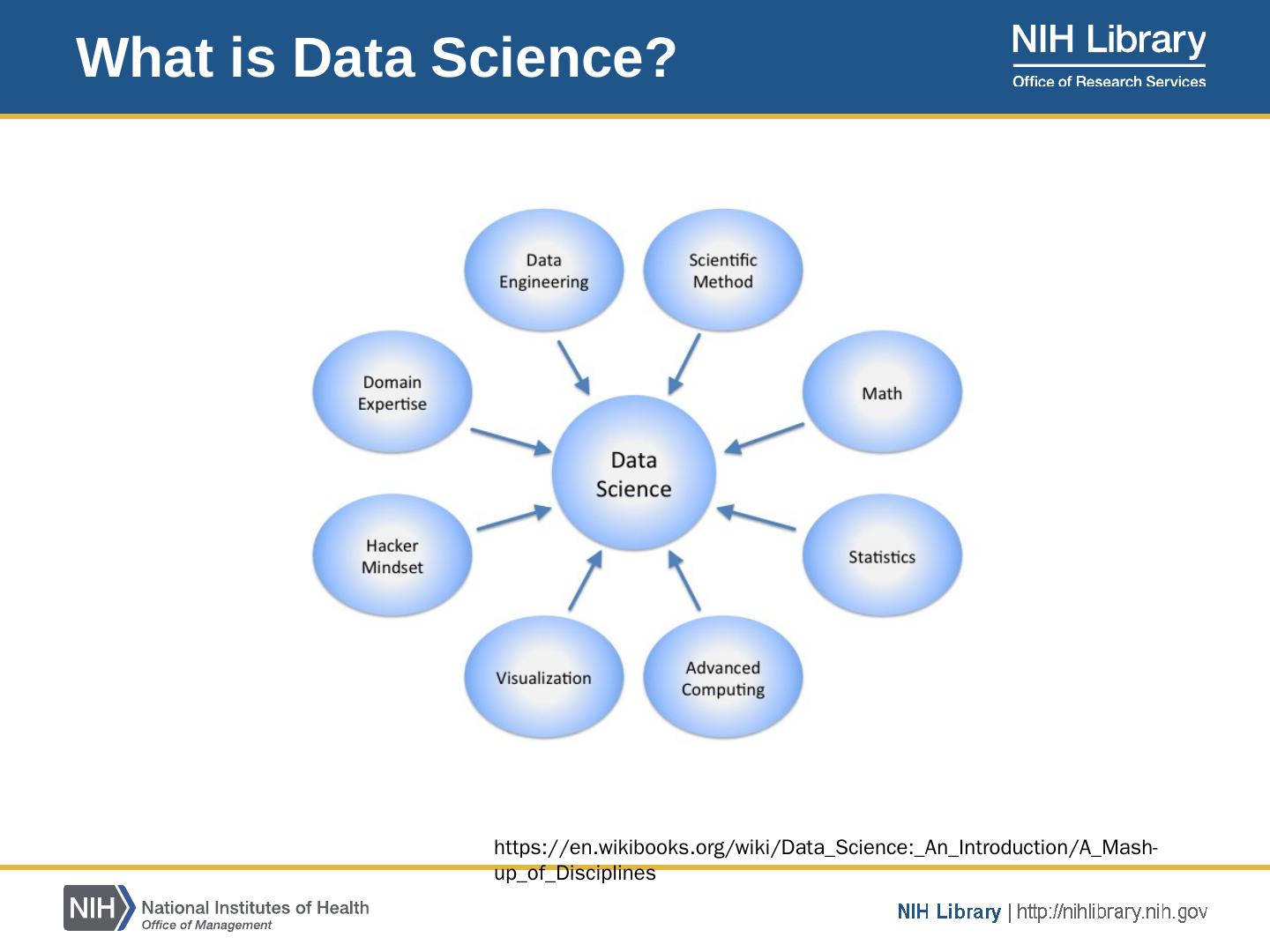 What is Data Science?

NIH Library
Office of Research Services

Data Engineering

Scientific Method

Domain Expertise

Math

Data Science

Hacker Mindset

Statistics

Visualization

Advanced Computing

https://en.wikibooks.org/wiki/Data_Science:_An_Introduction/A_Mash-up_of_Disciplines

NIH National Institutes of Health
Office of Management

NIH Library | http://nihlibrary.nih.gov